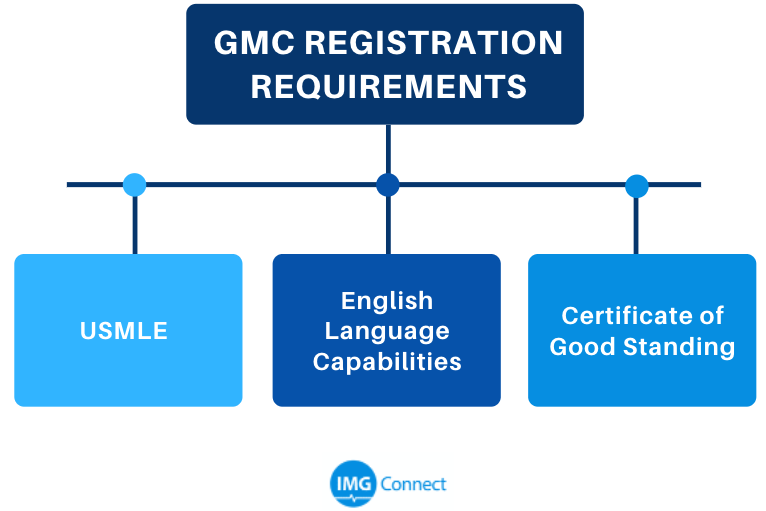 GMC REGISTRATION REQUIREMENTS

USMLE

English Language Capabilities

Certificate of Good Standing

IMG Connect